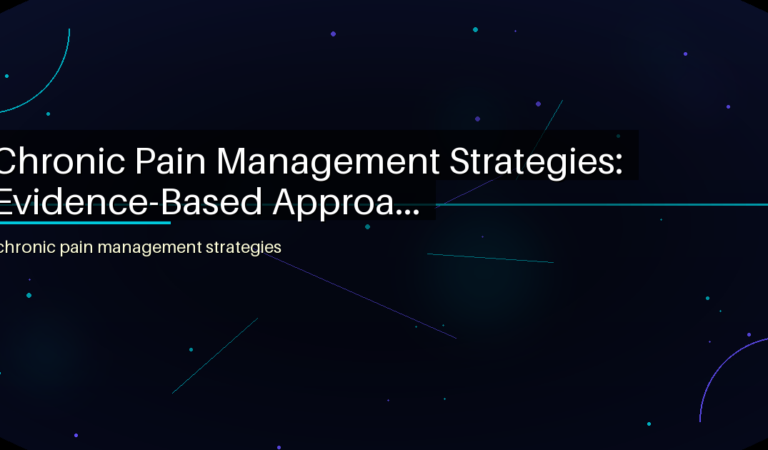 Chronic Pain Management Strategies: Evidence-Based Approa...

chronic pain management strategies